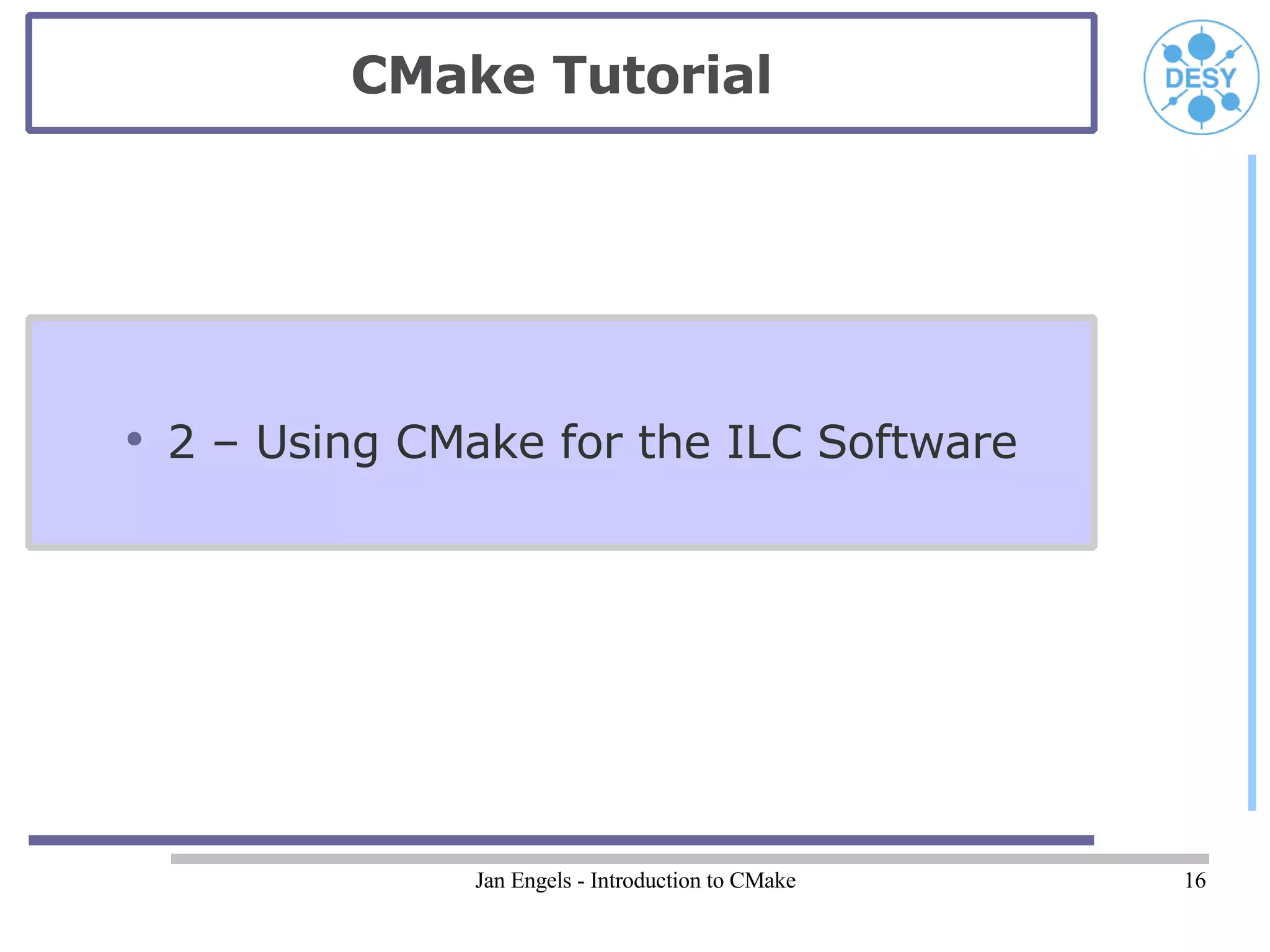 CMake Tutorial

DESY

• 2 – Using CMake for the ILC Software

Jan Engels - Introduction to CMake

16